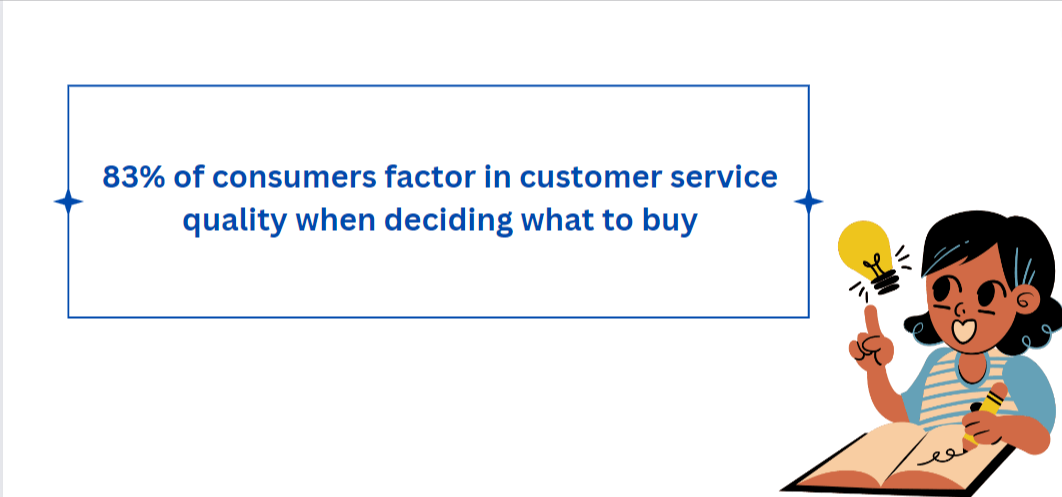 83% of consumers factor in customer service quality when deciding what to buy